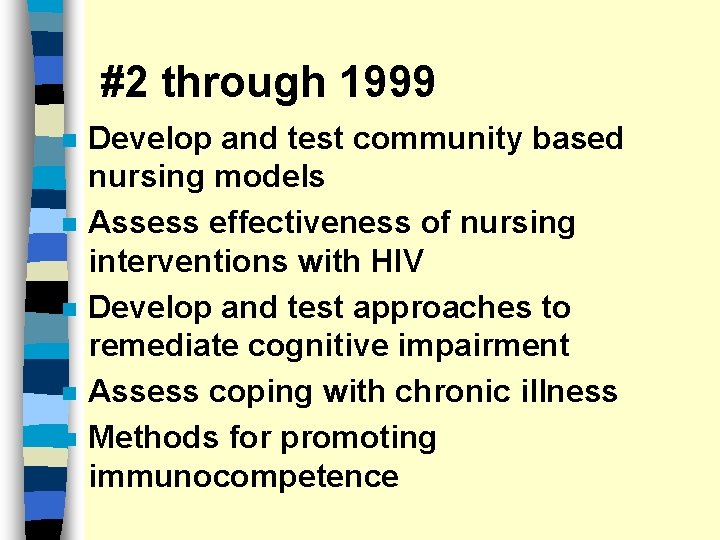 #2 through 1999

- Develop and test community based nursing models
- Assess effectiveness of nursing interventions with HIV
- Develop and test approaches to remediate cognitive impairment
- Assess coping with chronic illness
- Methods for promoting immunocompetence